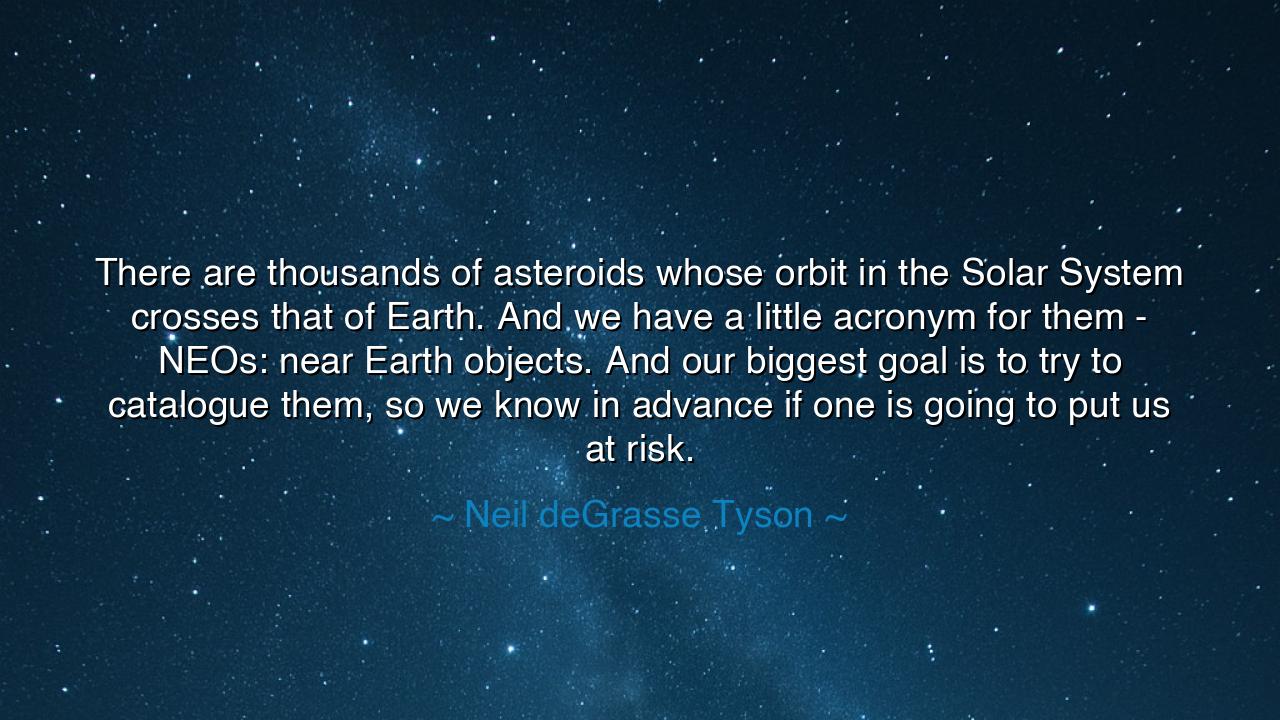 There are thousands of asteroids whose orbit in the Solar System crosses that of Earth. And we have a little acronym for them - NEOs: near Earth objects. And our biggest goal is to try to catalogue them, so we know in advance if one is going to put us at risk.

~ Neil deGrasse Tyson ~